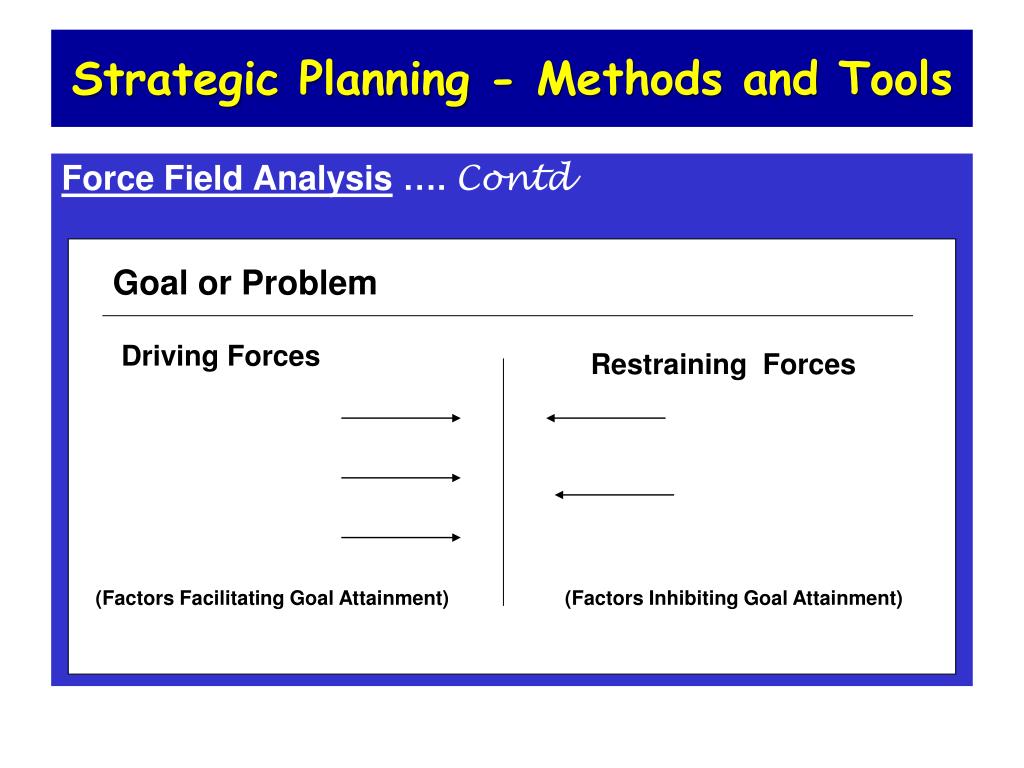 Strategic Planning - Methods and Tools

Force Field Analysis …. Contd

Goal or Problem

Driving Forces

Restraining Forces

(Factors Facilitating Goal Attainment)

(Factors Inhibiting Goal Attainment)